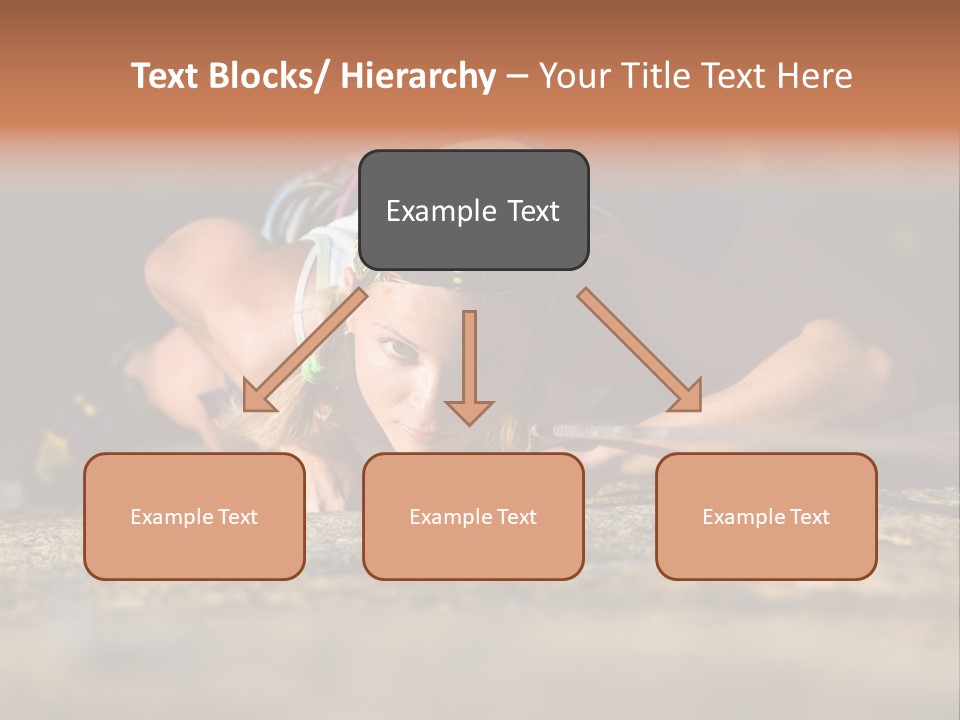 Text Blocks/ Hierarchy – Your Title Text Here

Example Text

Example Text

Example Text

Example Text